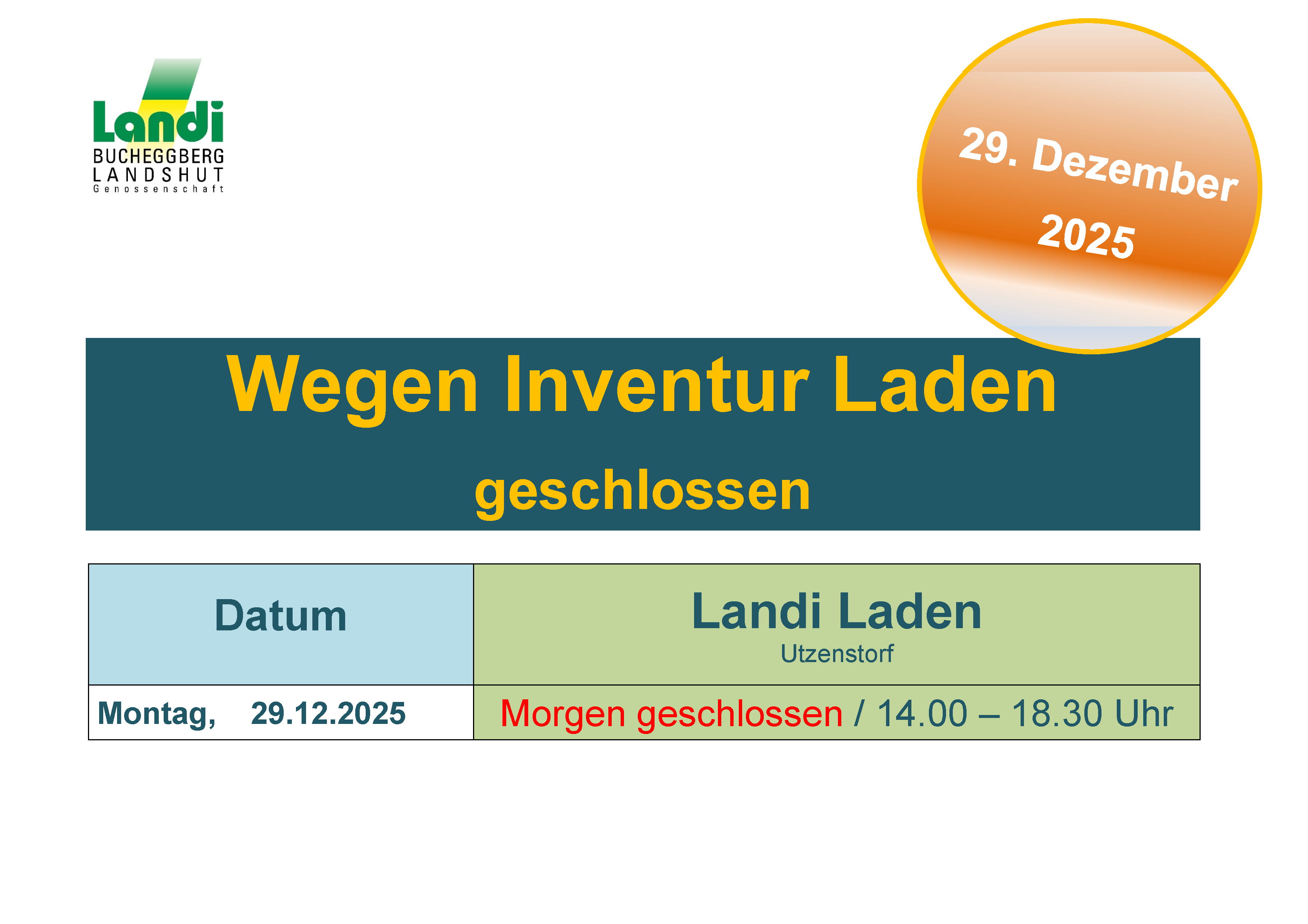 Landi
BUCHEGGBERG
LANDSHUT
Genossenschaft

29. Dezember
2025

Wegen Inventur Laden
geschlossen

| Datum | Landi Laden Utzenstorf |
|---|---|
| Montag, 29.12.2025 | Morgen geschlossen / 14.00 – 18.30 Uhr |